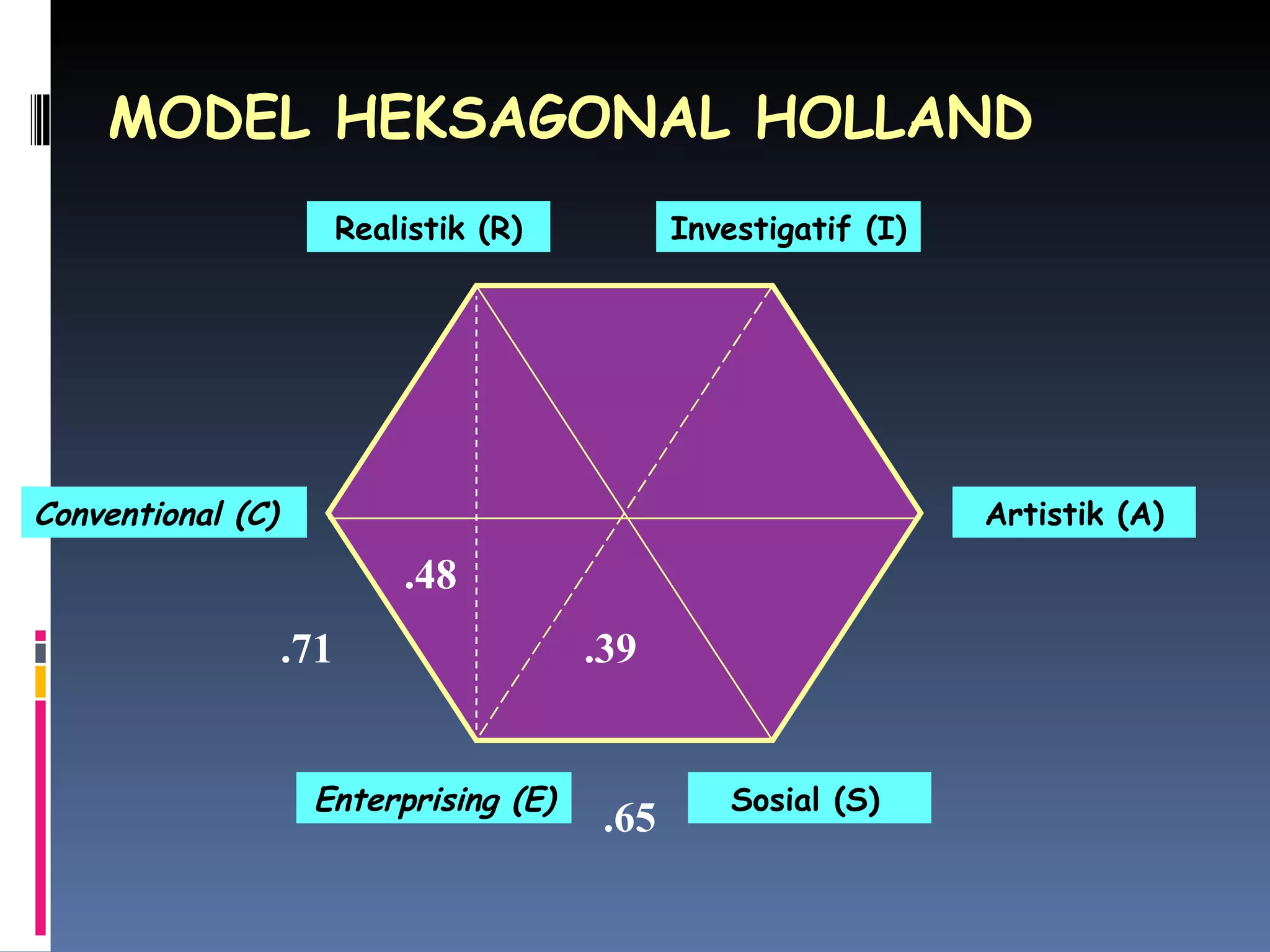 MODEL HEKSAGONAL HOLLAND

Realistik (R)

Investigatif (I)

Conventional (C)

Artistik (A)

.48

.71

.39

Enterprising (E)

.65

Sosial (S)